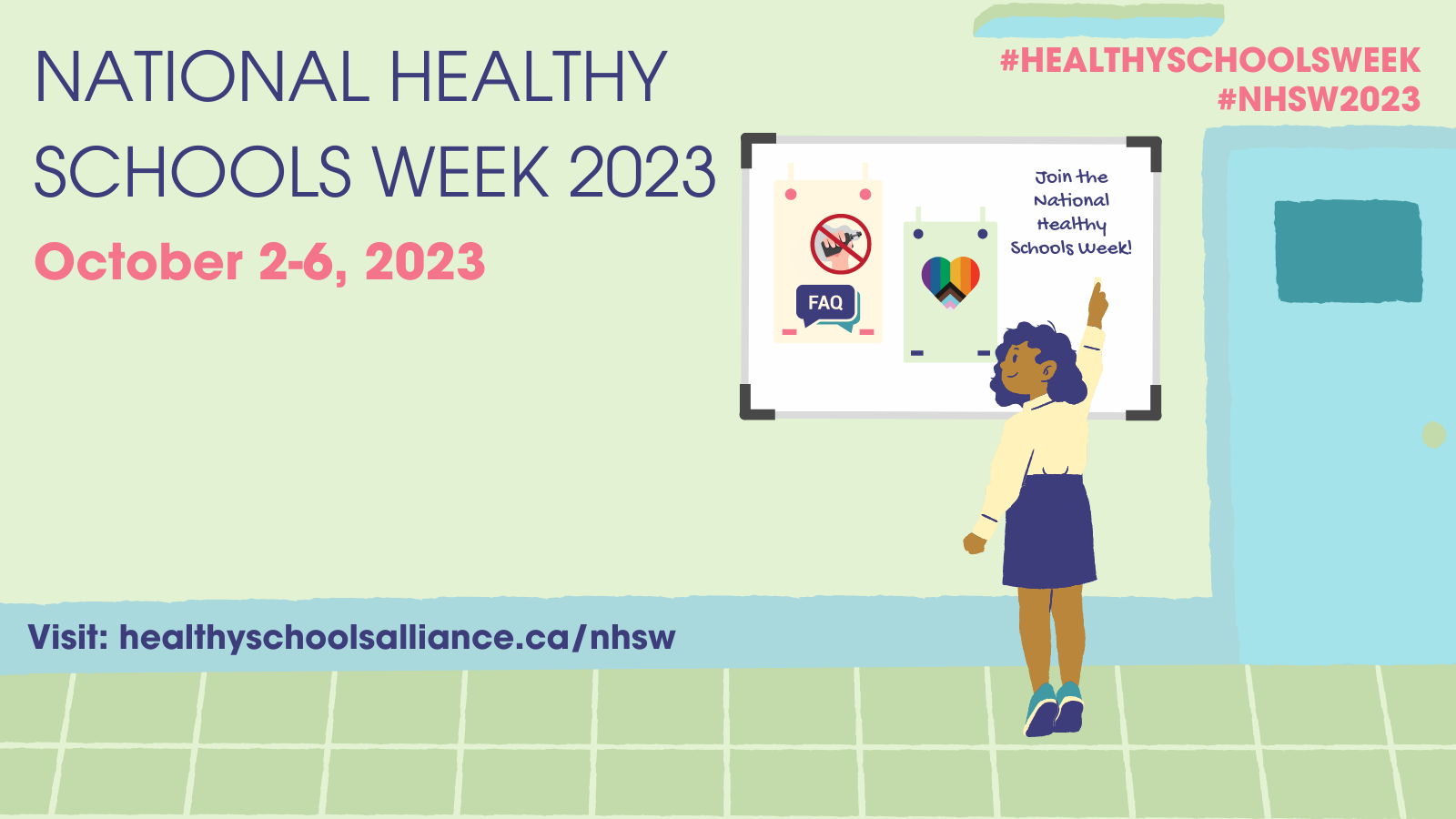 NATIONAL HEALTHY SCHOOLS WEEK 2023

October 2-6, 2023

#HEALTHYSCHOOLSWEEK
#NHSW2023

FAQ

Join the National Healthy Schools Week!

Visit: healthyschoolsalliance.ca/nhsw